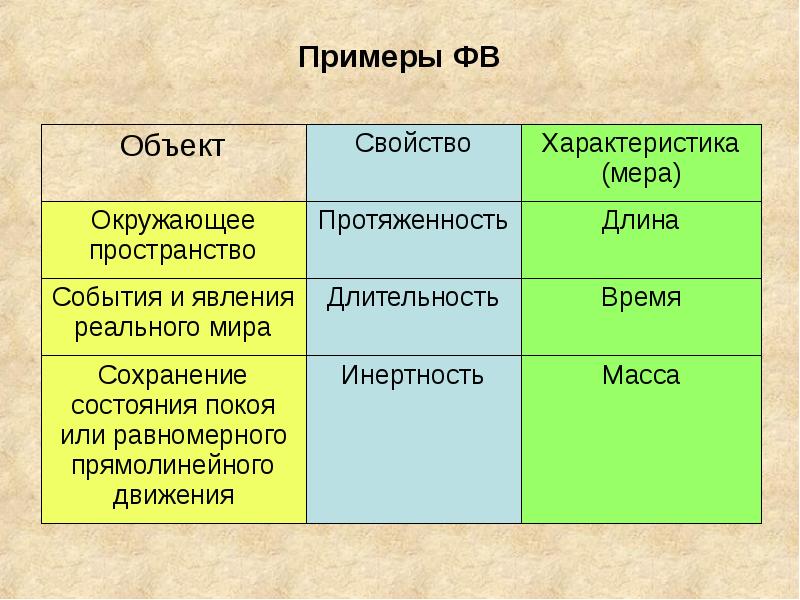 Примеры ФВ

| Объект | Свойство | Характеристика (мера) |
|---|---|---|
| Окружающее пространство | Протяженность | Длина |
| События и явления реального мира | Длительность | Время |
| Сохранение состояния покоя или равномерного прямолинейного движения | Инертность | Масса |